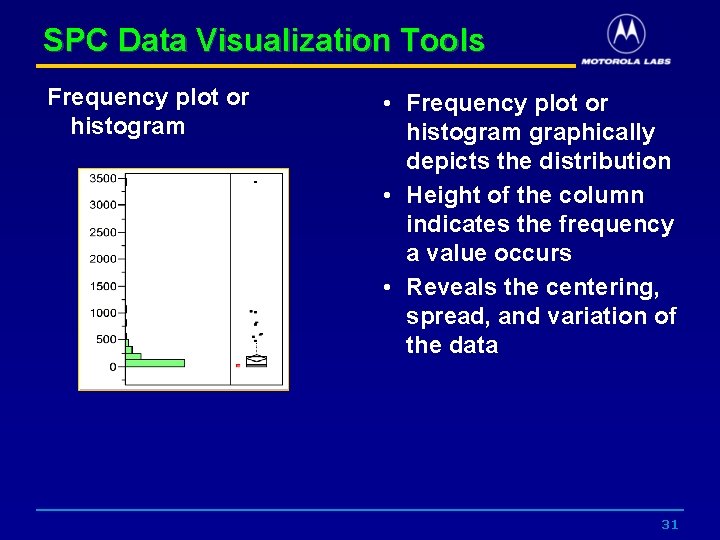 SPC Data Visualization Tools

MOTOROLA LABS

Frequency plot or histogram

3500
3000
2500
2000
1500
1000
500
0

• Frequency plot or histogram graphically depicts the distribution
• Height of the column indicates the frequency a value occurs
• Reveals the centering, spread, and variation of the data

31